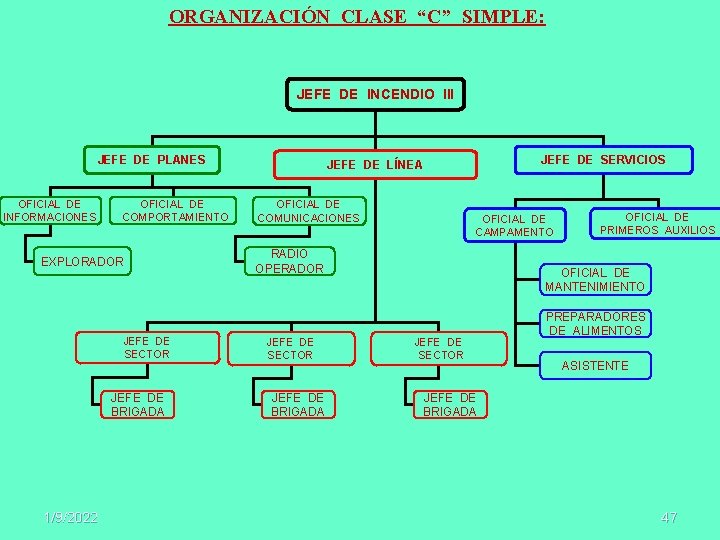 ORGANIZACIÓN CLASE “C” SIMPLE:

JEFE DE INCENDIO III

JEFE DE PLANES

JEFE DE LÍNEA

JEFE DE SERVICIOS

OFICIAL DE INFORMACIONES

OFICIAL DE COMPORTAMIENTO

OFICIAL DE COMUNICACIONES

EXPLORADOR

RADIO OPERADOR

OFICIAL DE CAMPAMENTO

OFICIAL DE PRIMEROS AUXILIOS

OFICIAL DE MANTENIMIENTO

PREPARADORES DE ALIMENTOS

ASISTENTE

JEFE DE SECTOR

JEFE DE SECTOR

JEFE DE SECTOR

JEFE DE BRIGADA

JEFE DE BRIGADA

JEFE DE BRIGADA

1/9/2022

47